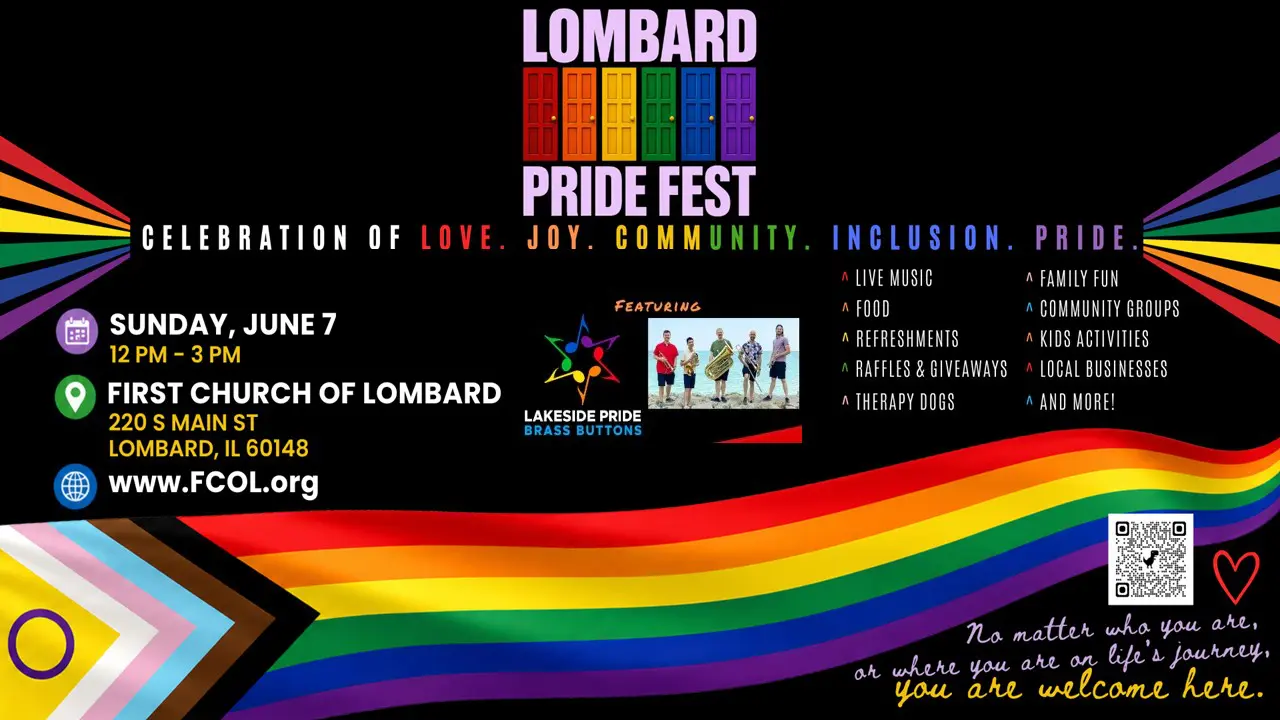 LOMBARD
PRIDE FEST

CELEBRATION OF LOVE. JOY. COMMUNITY. INCLUSION. PRIDE.

SUNDAY, JUNE 7
12 PM - 3 PM

FIRST CHURCH OF LOMBARD
220 S MAIN ST
LOMBARD, IL 60148

www.FCOL.org

FEATURING

LAKESIDE PRIDE
BRASS BUTTONS

^ LIVE MUSIC
^ FOOD
^ REFRESHMENTS
^ RAFFLES & GIVEAWAYS
^ THERAPY DOGS

^ FAMILY FUN
^ COMMUNITY GROUPS
^ KIDS ACTIVITIES
^ LOCAL BUSINESSES
^ AND MORE!

No matter who you are, or where you are on life's journey, you are welcome here.